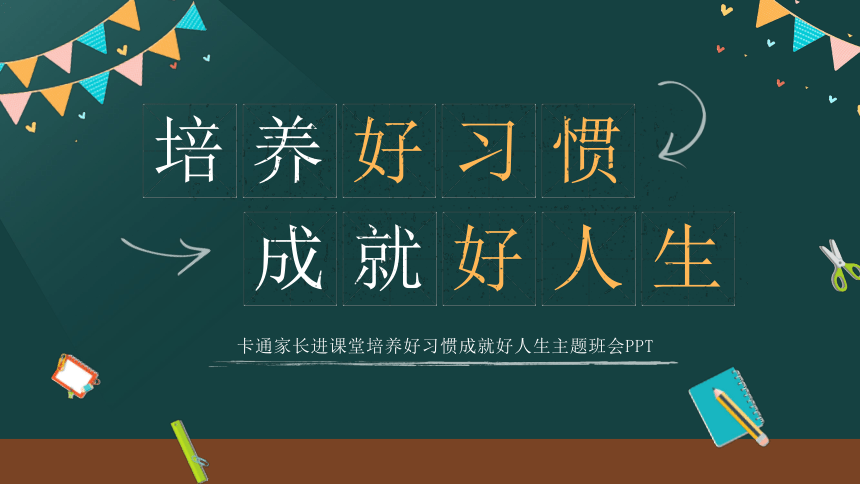 培养好习惯

成就好人生

卡通家长进课堂培养好习惯成就好人生主题班会PPT